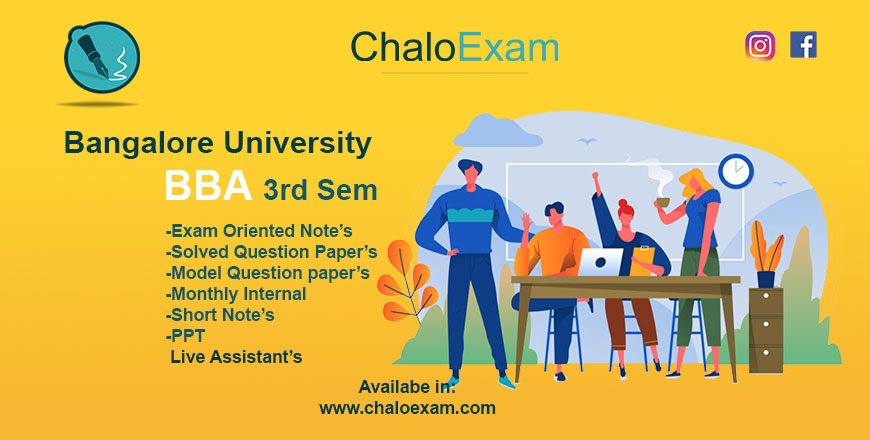 ChaloExam

Bangalore University

BBA 3rd Sem

-Exam Oriented Note's
-Solved Question Paper's
-Model Question paper's
-Monthly Internal
-Short Note's
-PPT
Live Assistant's

Availabe in:
www.chaloexam.com